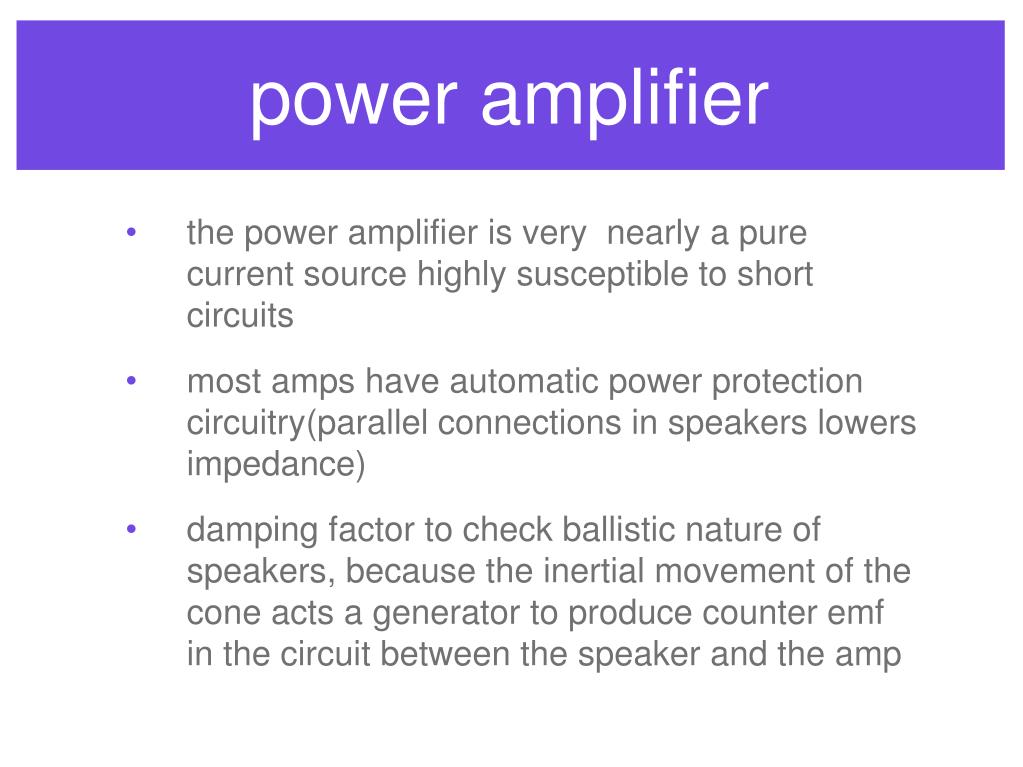 power amplifier

• the power amplifier is very nearly a pure current source highly susceptible to short circuits

• most amps have automatic power protection circuitry(parallel connections in speakers lowers impedance)

• damping factor to check ballistic nature of speakers, because the inertial movement of the cone acts a generator to produce counter emf in the circuit between the speaker and the amp